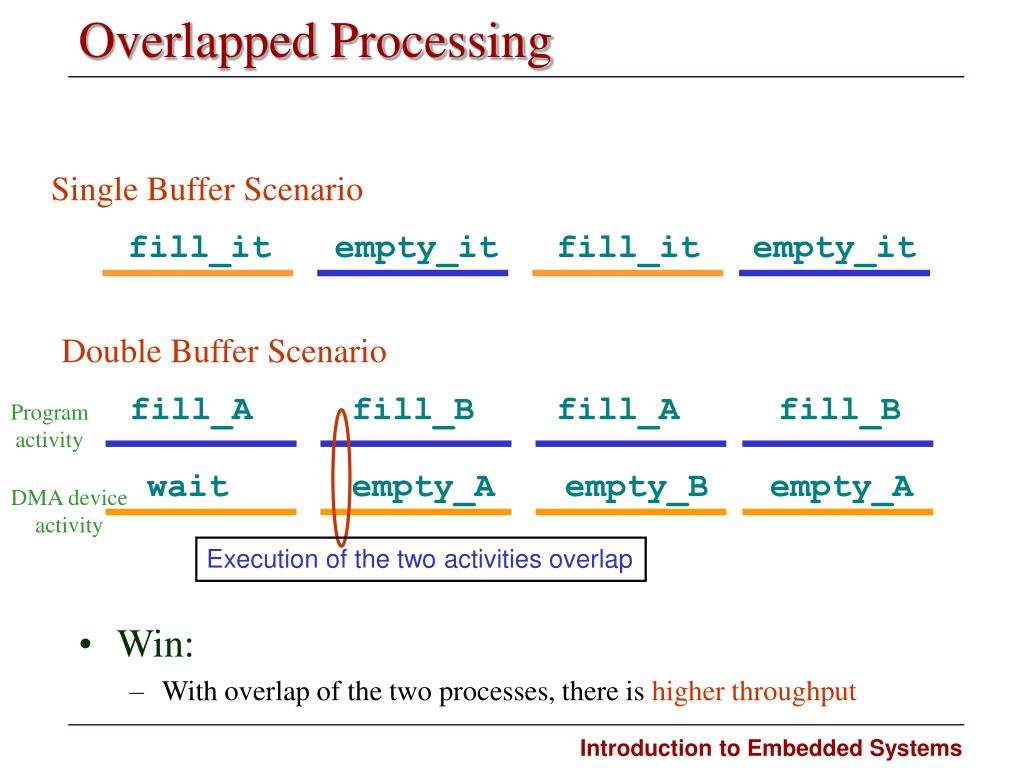 Overlapped Processing

Single Buffer Scenario

fill_it empty_it fill_it empty_it

Double Buffer Scenario

Program activity

fill_A fill_B fill_A fill_B

DMA device activity

wait empty_A empty_B empty_A

Execution of the two activities overlap

• Win:
– With overlap of the two processes, there is higher throughput

Introduction to Embedded Systems